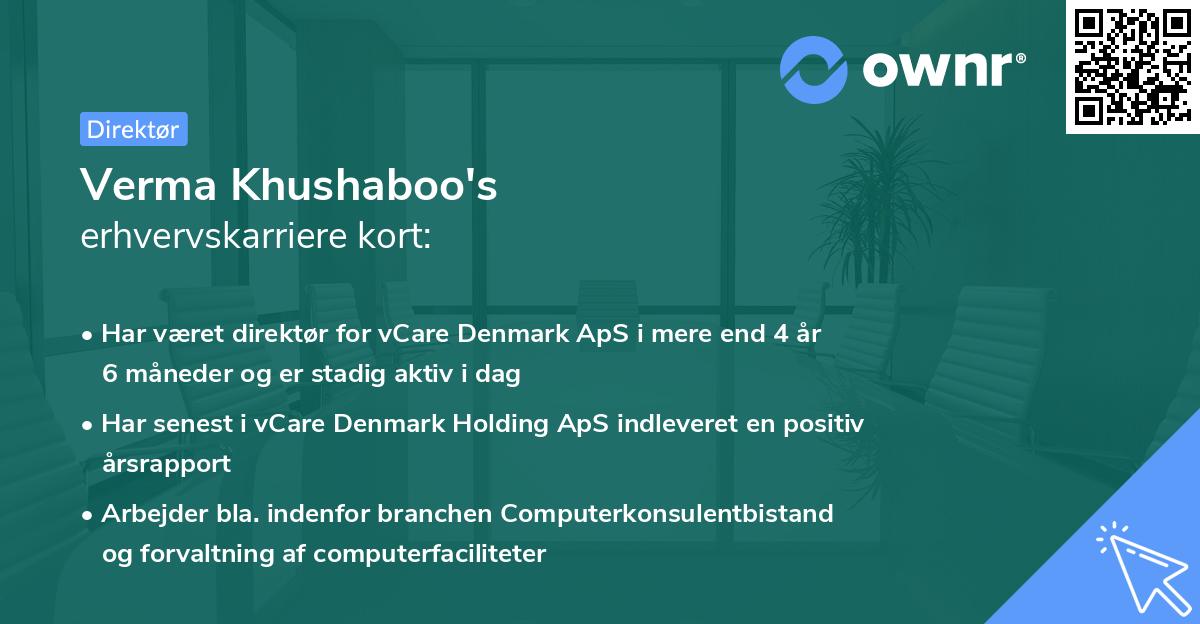 ownr®

Direktør

Verma Khushaboo's
erhvervskarriere kort:

• Har været direktør for vCare Denmark ApS i mere end 4 år 6 måneder og er stadig aktiv i dag
• Har senest i vCare Denmark Holding ApS indleveret en positiv årsrapport
• Arbejder bla. indenfor branchen Computerkonsulentbistand og forvaltning af computerfaciliteter